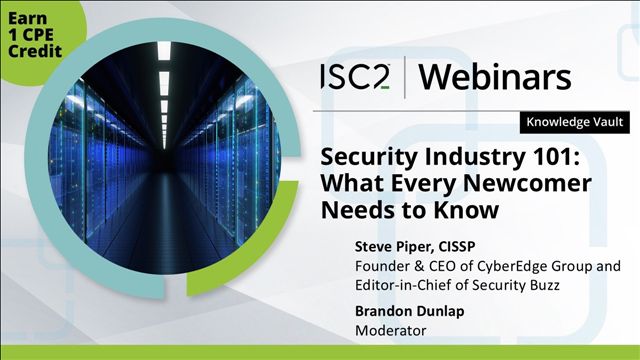 Earn 1 CPE Credit

ISC2 | Webinars

Knowledge Vault

Security Industry 101: What Every Newcomer Needs to Know

Steve Piper, CISSP
Founder & CEO of CyberEdge Group and Editor-in-Chief of Security Buzz

Brandon Dunlap
Moderator